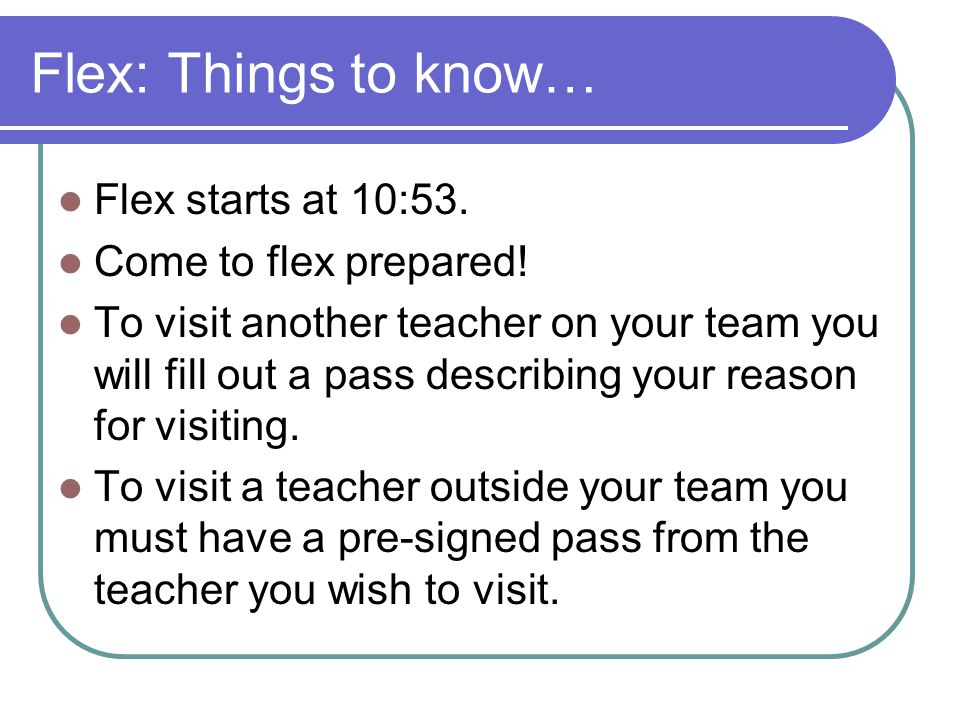 Flex: Things to know…

- Flex starts at 10:53.
- Come to flex prepared!
- To visit another teacher on your team you will fill out a pass describing your reason for visiting.
- To visit a teacher outside your team you must have a pre-signed pass from the teacher you wish to visit.